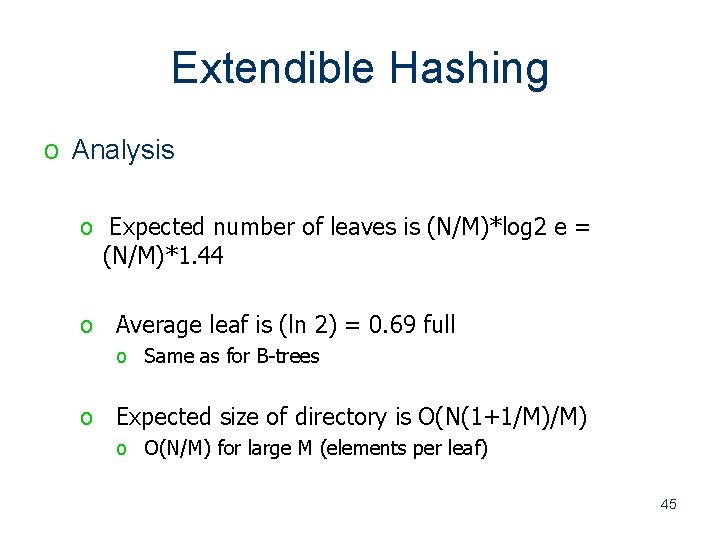 Extendible Hashing

o Analysis

o Expected number of leaves is (N/M)*log2 e = (N/M)*1.44

o Average leaf is (ln 2) = 0.69 full

o Same as for B-trees

o Expected size of directory is O(N(1+1/M)/M)

o O(N/M) for large M (elements per leaf)

45